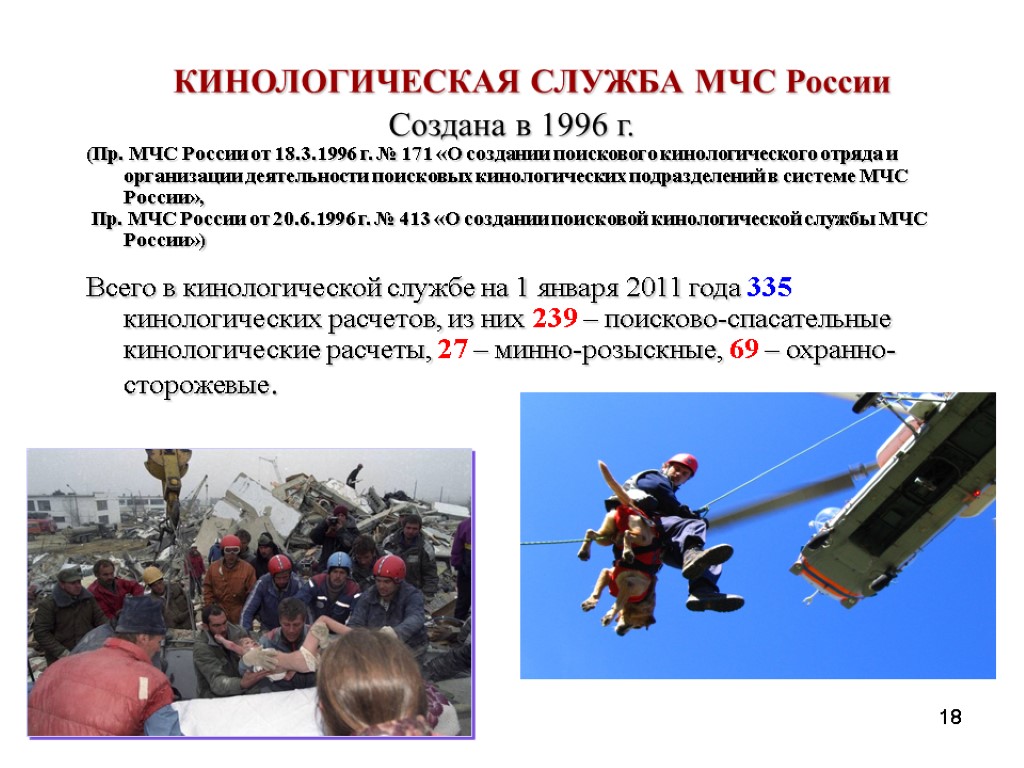 КИНОЛОГИЧЕСКАЯ СЛУЖБА МЧС России

Создана в 1996 г.

(Пр. МЧС России от 18.3.1996 г. № 171 «О создании поискового кинологического отряда и организации деятельности поисковых кинологических подразделений в системе МЧС России»,

Пр. МЧС России от 20.6.1996 г. № 413 «О создании поисковой кинологической службы МЧС России»)

Всего в кинологической службе на 1 января 2011 года 335 кинологических расчетов, из них 239 – поисково-спасательные кинологические расчеты, 27 – минно-розыскные, 69 – охранно-сторожевые.

18